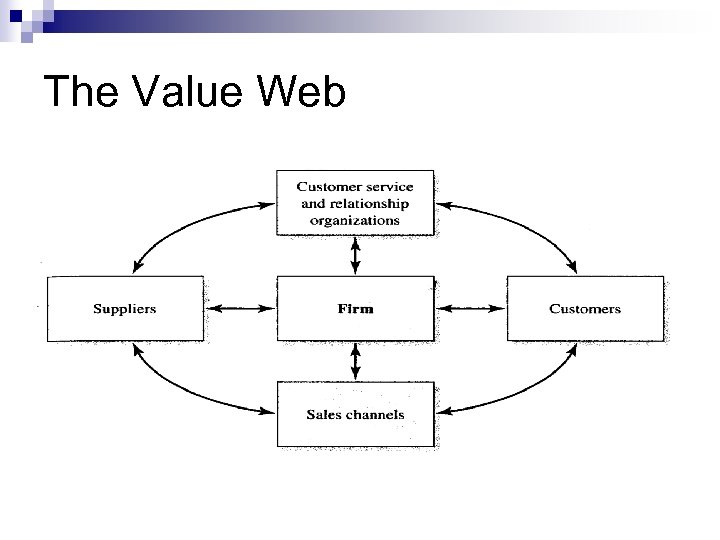 The Value Web

Customer service and relationship organizations

Suppliers

Firm

Customers

Sales channels